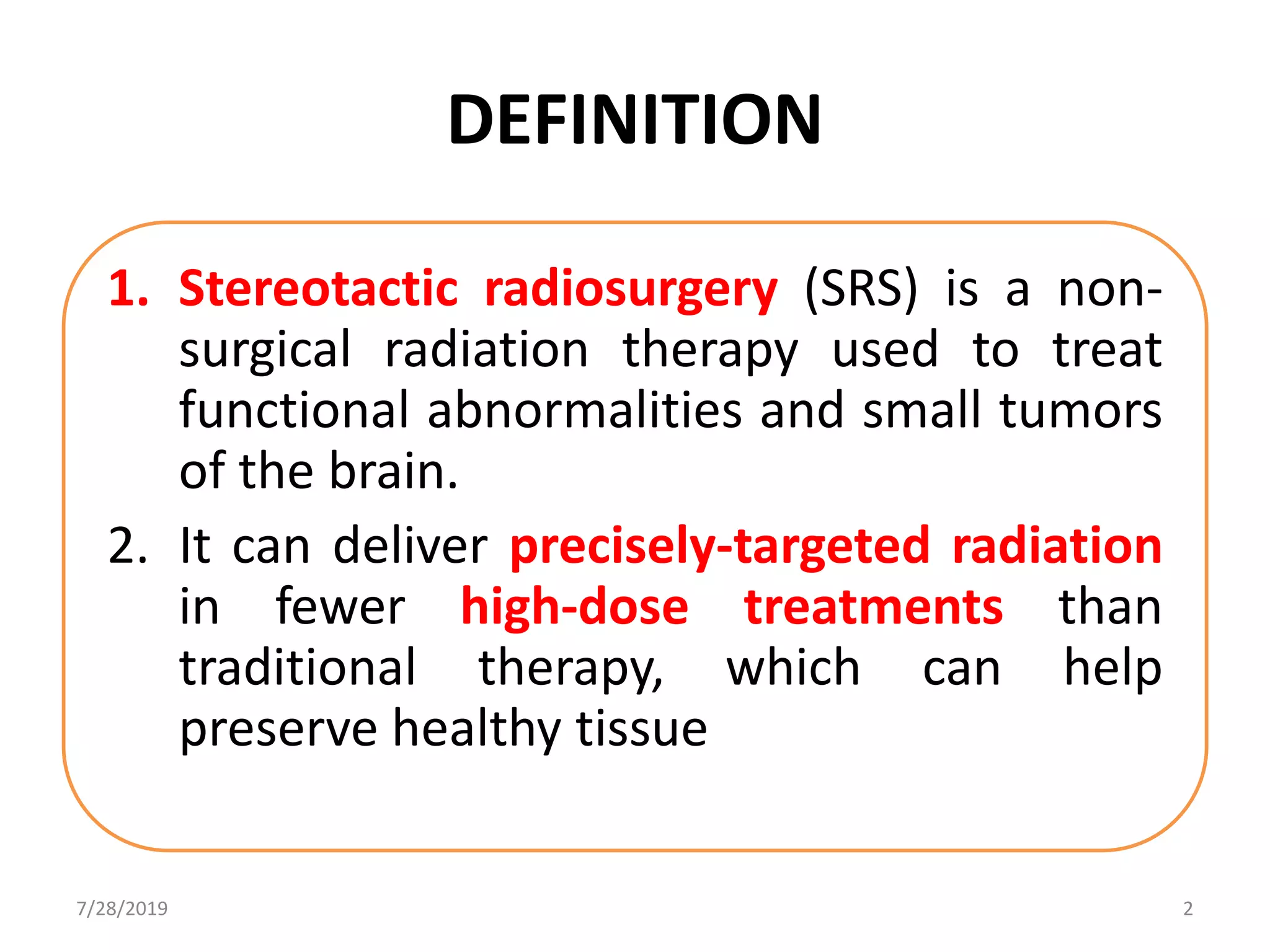 DEFINITION

1. Stereotactic radiosurgery (SRS) is a non-surgical radiation therapy used to treat functional abnormalities and small tumors of the brain.

2. It can deliver precisely-targeted radiation in fewer high-dose treatments than traditional therapy, which can help preserve healthy tissue

7/28/2019

2